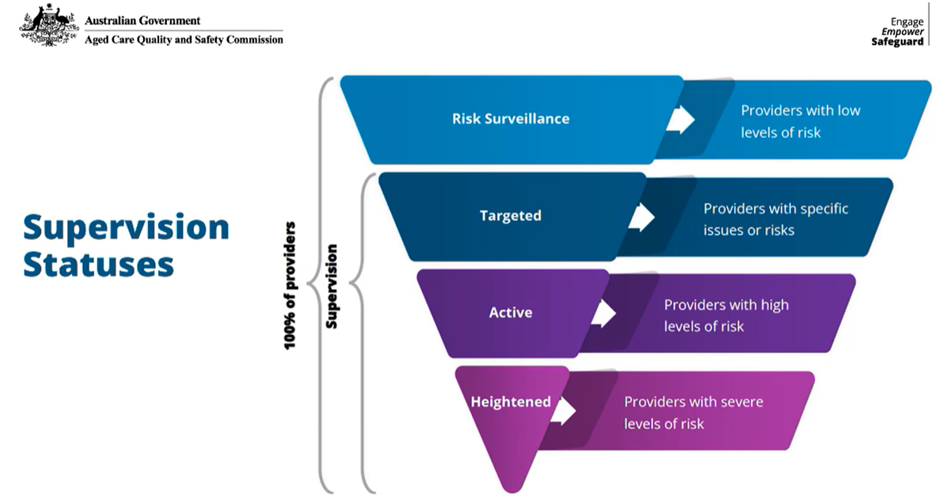 Australian Government
Aged Care Quality and Safety Commission

Engage
Empower
Safeguard

Supervision Statuses

100% of providers

Supervision

Risk Surveillance

Providers with low levels of risk

Targeted

Providers with specific issues or risks

Active

Providers with high levels of risk

Heightened

Providers with severe levels of risk